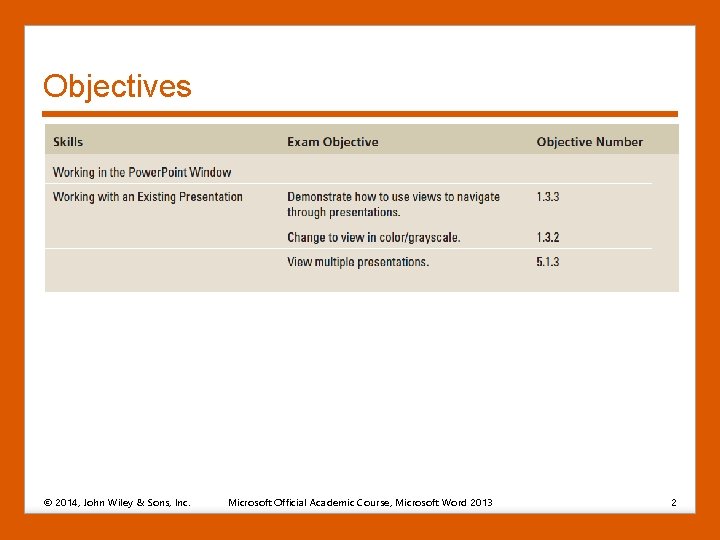 Objectives

| Skills | Exam Objective | Objective Number |
|---|---|---|
| Working in the PowerPoint Window | | |
| Working with an Existing Presentation | Demonstrate how to use views to navigate through presentations. | 1.3.3 |
| | Change to view in color/grayscale. | 1.3.2 |
| | View multiple presentations. | 5.1.3 |

© 2014, John Wiley & Sons, Inc. Microsoft Official Academic Course, Microsoft Word 2013 2